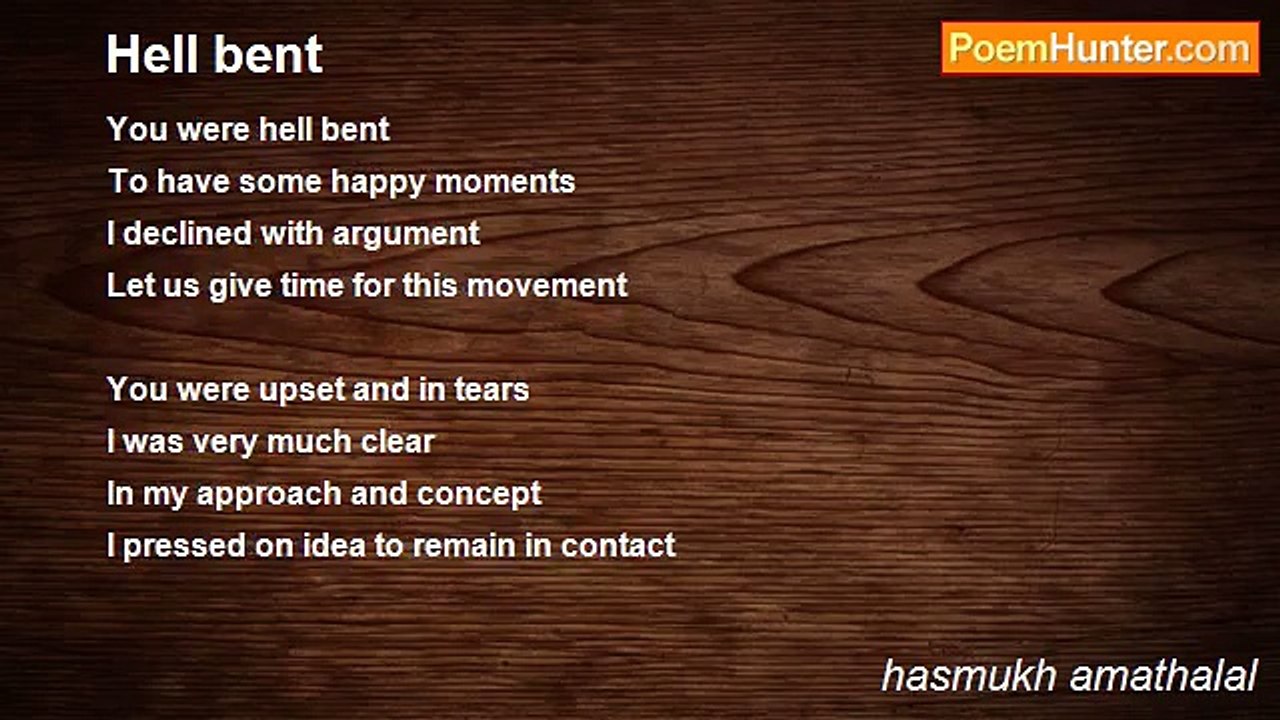 Hell bent

PoemHunter.com

You were hell bent
To have some happy moments
I declined with argument
Let us give time for this movement

You were upset and in tears
I was very much clear
In my approach and concept
I pressed on idea to remain in contact

hasmukh amathalal